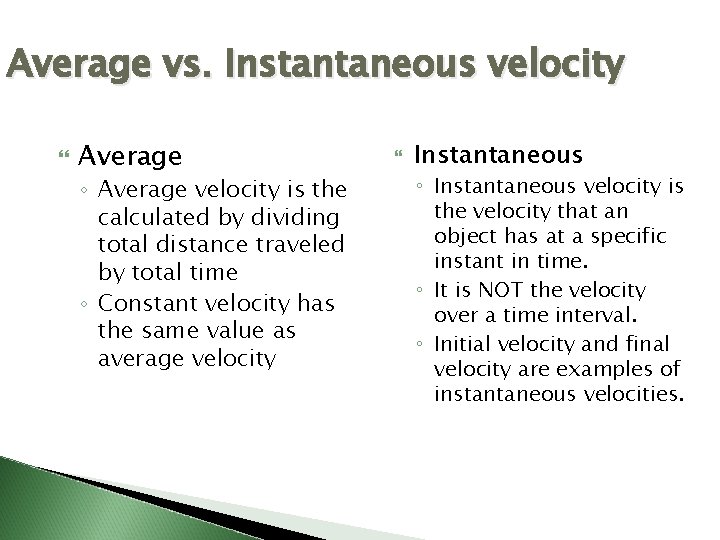 Average vs. Instantaneous velocity

Average
◦ Average velocity is the calculated by dividing total distance traveled by total time
◦ Constant velocity has the same value as average velocity

Instantaneous
◦ Instantaneous velocity is the velocity that an object has at a specific instant in time.
◦ It is NOT the velocity over a time interval.
◦ Initial velocity and final velocity are examples of instantaneous velocities.